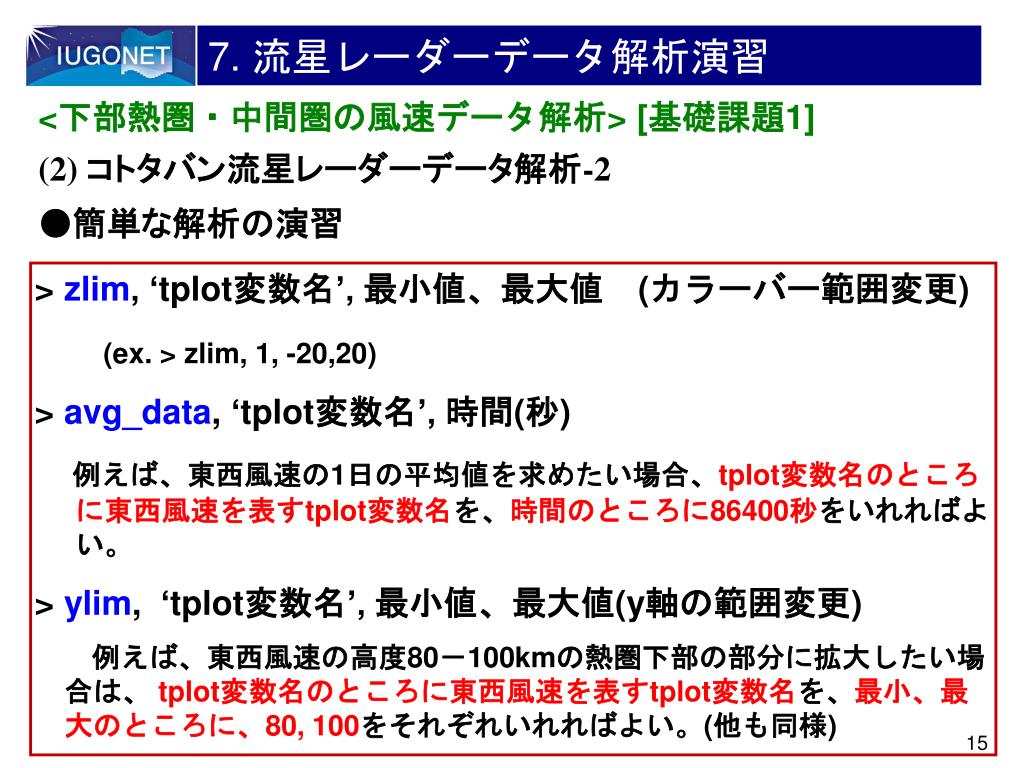 IUGONET

7. 流星レーダーデータ解析演習

<下部熱圏・中間圏の風速データ解析> [基礎課題1]

(2) コトタバン流星レーダーデータ解析-2

●簡単な解析の演習

> zlim, ‘tplot変数名’, 最小値、最大値　(カラーバー範囲変更)

(ex. > zlim, 1, -20,20)

> avg_data, ‘tplot変数名’, 時間(秒)

例えば、東西風速の1日の平均値を求めたい場合、tplot変数名のところに東西風速を表すtplot変数名を、時間のところに86400秒をいれればよい。

> ylim, ‘tplot変数名’, 最小値、最大値(y軸の範囲変更)

例えば、東西風速の高度80－100kmの熱圏下部の部分に拡大したい場合は、 tplot変数名のところに東西風速を表すtplot変数名を、最小、最大のところに、80, 100をそれぞれいれればよい。(他も同様)

15